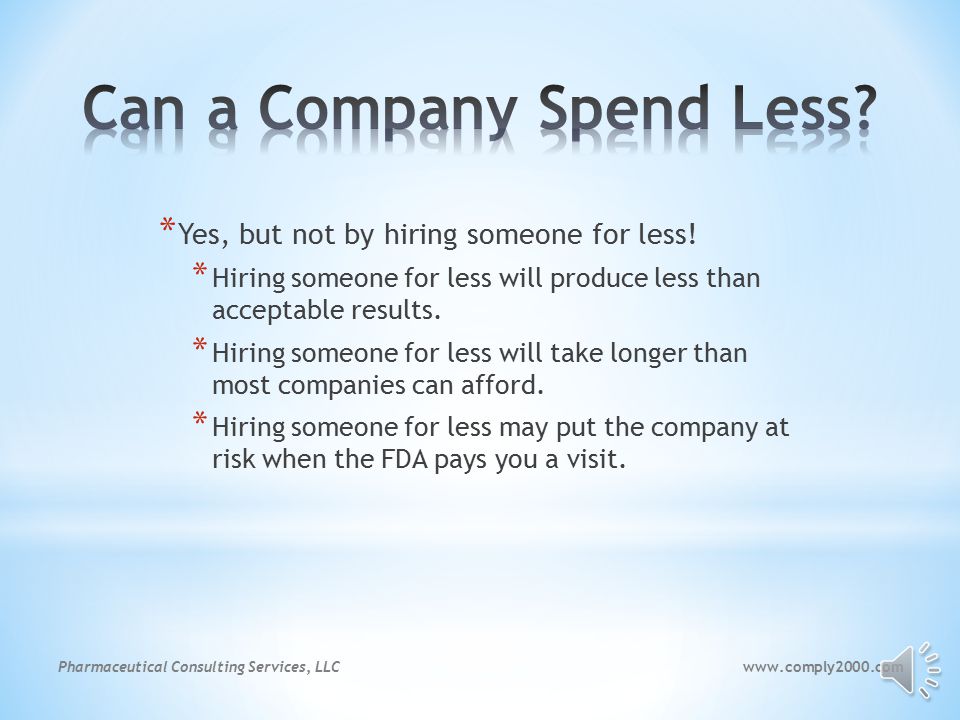 Can a Company Spend Less?

* Yes, but not by hiring someone for less!

* Hiring someone for less will produce less than acceptable results.

* Hiring someone for less will take longer than most companies can afford.

* Hiring someone for less may put the company at risk when the FDA pays you a visit.

Pharmaceutical Consulting Services, LLC

www.comply2000.com